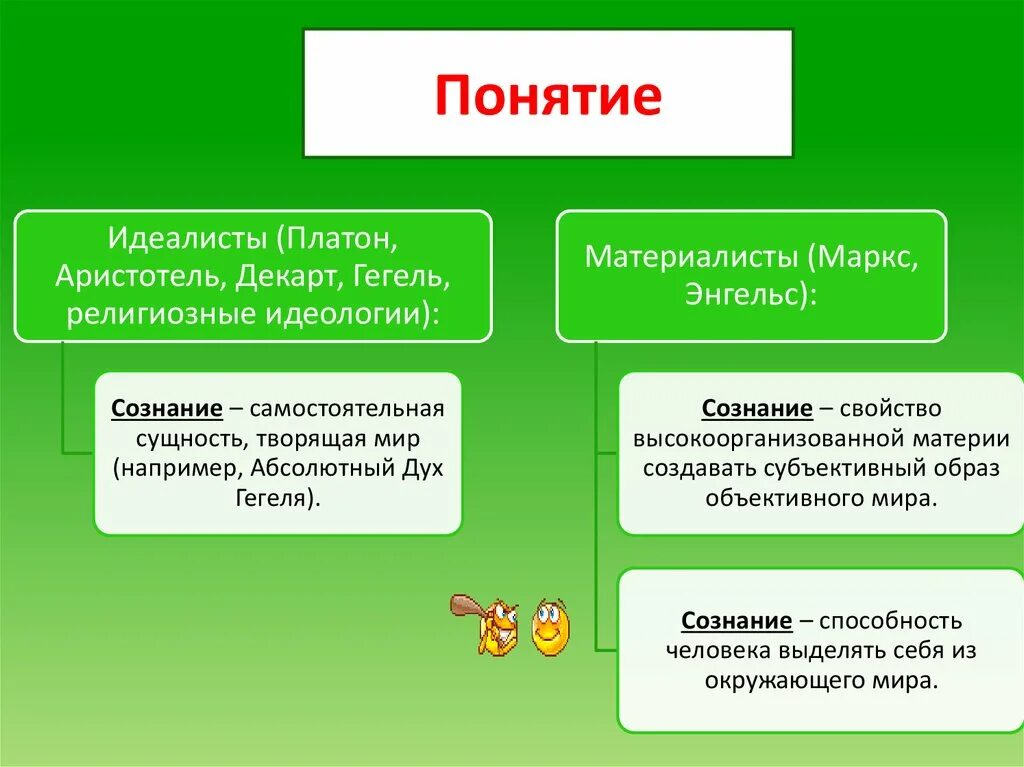 Понятие

Идеалисты (Платон, Аристотель, Декарт, Гегель, религиозные идеологии):

Сознание – самостоятельная сущность, творящая мир (например, Абсолютный Дух Гегеля).

Материалисты (Маркс, Энгельс):

Сознание – свойство высокоорганизованной материи создавать субъективный образ объективного мира.

Сознание – способность человека выделять себя из окружающего мира.